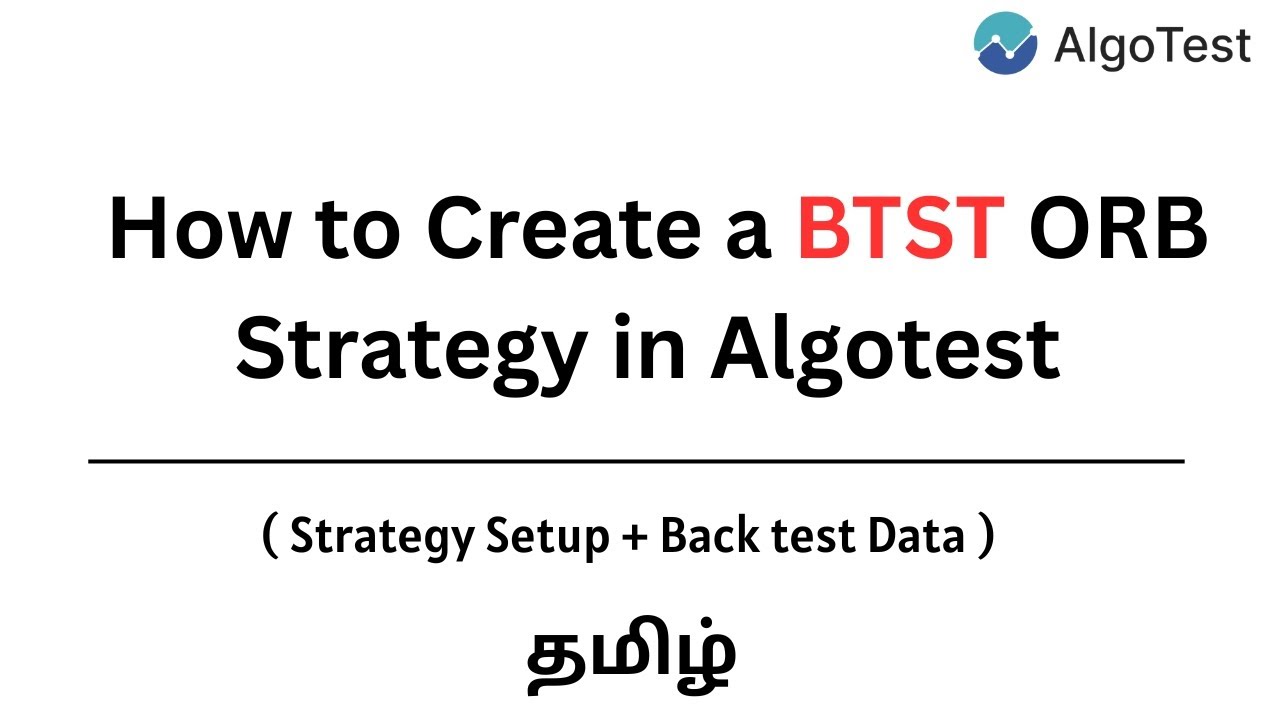 AlgoTest

How to Create a BTST ORB Strategy in Algotest

( Strategy Setup + Back test Data )

தமிழ்